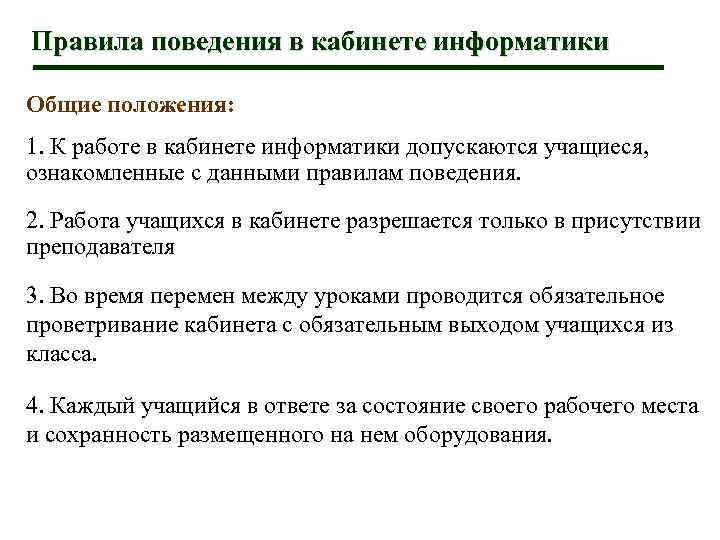 Правила поведения в кабинете информатики

Общие положения:

1. К работе в кабинете информатики допускаются учащиеся, ознакомленные с данными правилам поведения.

2. Работа учащихся в кабинете разрешается только в присутствии преподавателя

3. Во время перемен между уроками проводится обязательное проветривание кабинета с обязательным выходом учащихся из класса.

4. Каждый учащийся в ответе за состояние своего рабочего места и сохранность размещенного на нем оборудования.